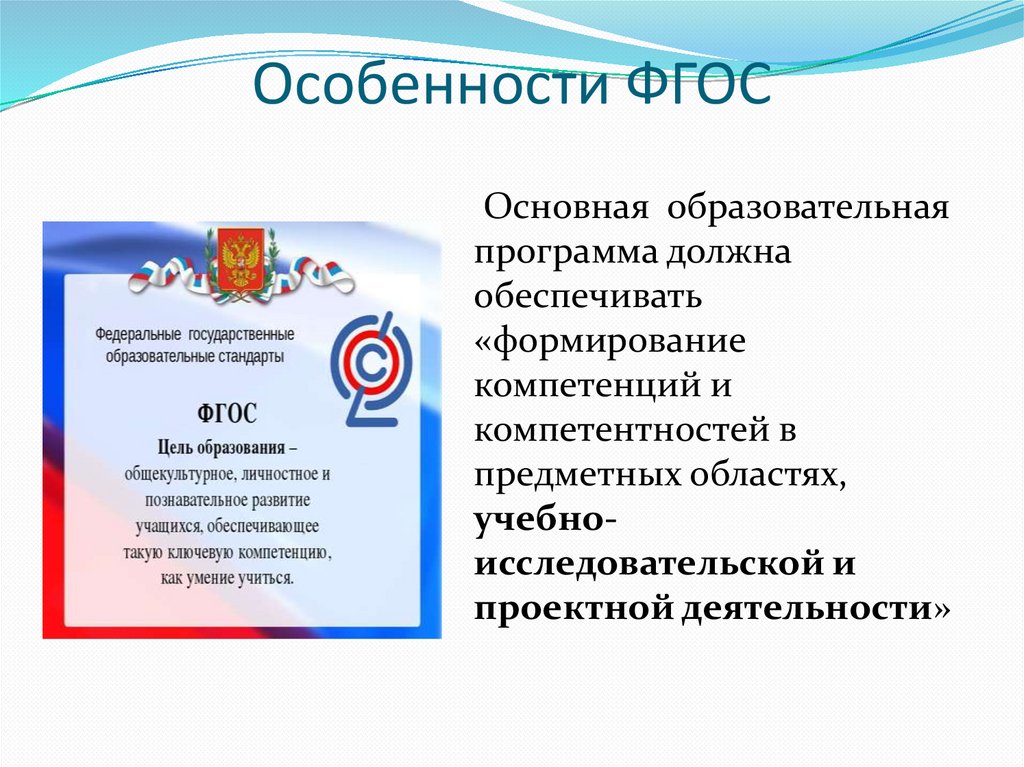 Особенности ФГОС

Федеральные государственные образовательные стандарты

ФГОС

Цель образования – общекультурное, личностное и познавательное развитие учащихся, обеспечивающее такую ключевую компетенцию, как умение учиться.

Основная образовательная программа должна обеспечивать «формирование компетенций и компетентностей в предметных областях, учебно-исследовательской и проектной деятельности»